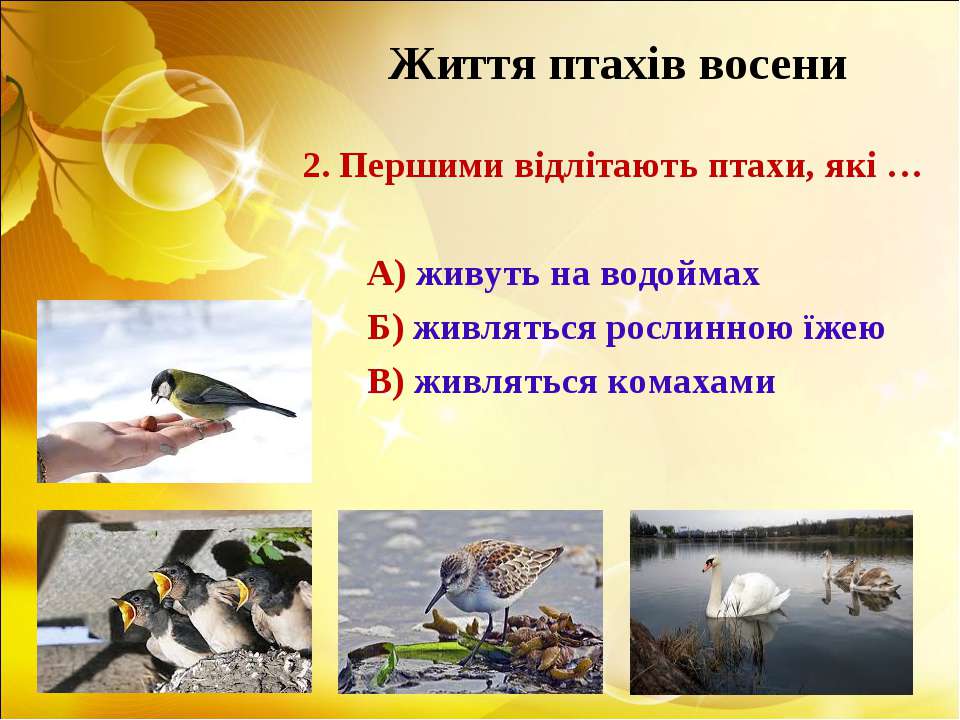 Життя птахів восени

2. Першими відлітають птахи, які …

А) живуть на водоймах
Б) живляться рослинною їжею
В) живляться комахами